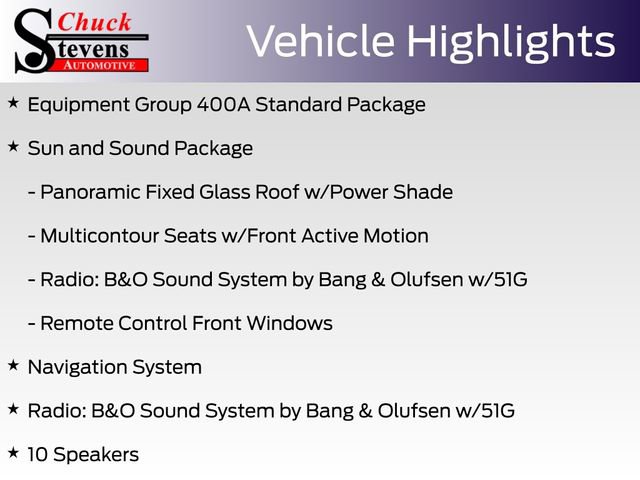 Chuck
Stevens
AUTOMOTIVE

Vehicle Highlights

★ Equipment Group 400A Standard Package

★ Sun and Sound Package

- Panoramic Fixed Glass Roof w/Power Shade

- Multicontour Seats w/Front Active Motion

- Radio: B&O Sound System by Bang & Olufsen w/51G

- Remote Control Front Windows

★ Navigation System

★ Radio: B&O Sound System by Bang & Olufsen w/51G

★ 10 Speakers